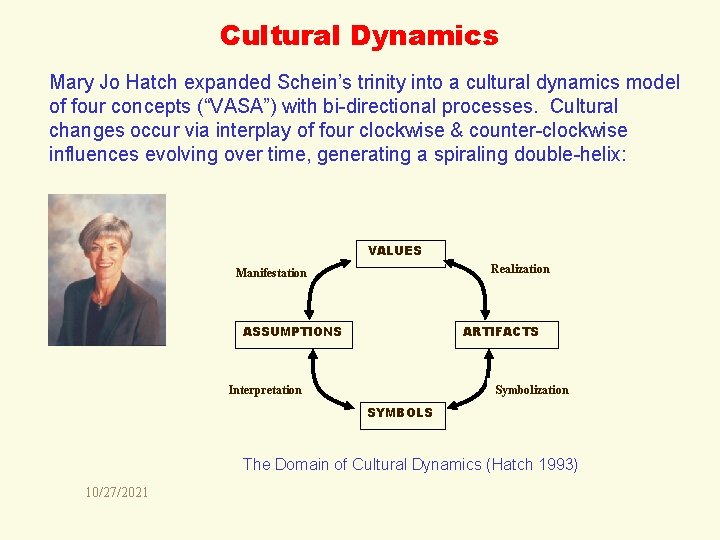 Cultural Dynamics

Mary Jo Hatch expanded Schein's trinity into a cultural dynamics model of four concepts ("VASA") with bi-directional processes. Cultural changes occur via interplay of four clockwise & counter-clockwise influences evolving over time, generating a spiraling double-helix:

VALUES

Manifestation

Realization

ASSUMPTIONS

ARTIFACTS

Interpretation

Symbolization

SYMBOLS

The Domain of Cultural Dynamics (Hatch 1993)

10/27/2021